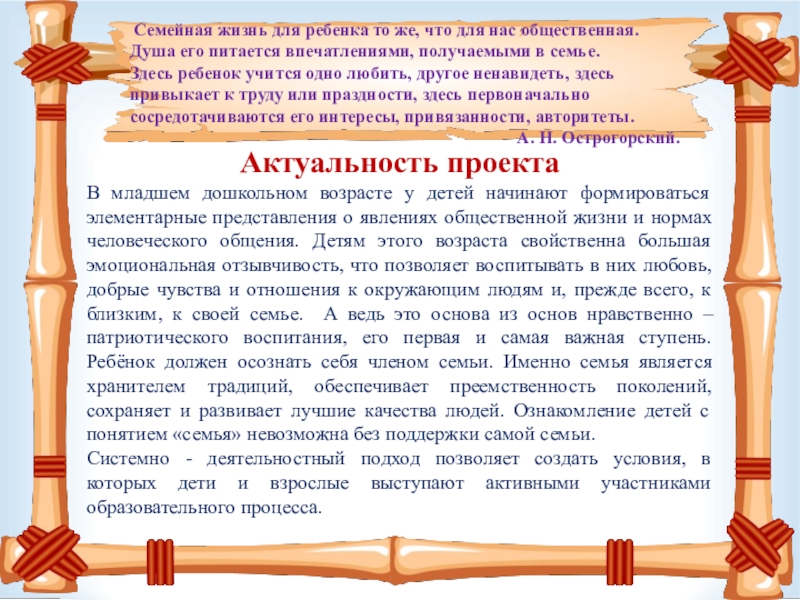 Семейная жизнь для ребенка то же, что для нас общественная. Душа его питается впечатлениями, получаемыми в семье. Здесь ребенок учится одно любить, другое ненавидеть, здесь привыкает к труду или праздности, здесь первоначально сосредотачиваются его интересы, привязанности, авторитеты.
А. Н. Острогорский.

Актуальность проекта

В младшем дошкольном возрасте у детей начинают формироваться элементарные представления о явлениях общественной жизни и нормах человеческого общения. Детям этого возраста свойственна большая эмоциональная отзывчивость, что позволяет воспитывать в них любовь, добрые чувства и отношения к окружающим людям и, прежде всего, к близким, к своей семье. А ведь это основа из основ нравственно – патриотического воспитания, его первая и самая важная ступень. Ребёнок должен осознать себя членом семьи. Именно семья является хранителем традиций, обеспечивает преемственность поколений, сохраняет и развивает лучшие качества людей. Ознакомление детей с понятием «семья» невозможна без поддержки самой семьи.
Системно - деятельностный подход позволяет создать условия, в которых дети и взрослые выступают активными участниками образовательного процесса.